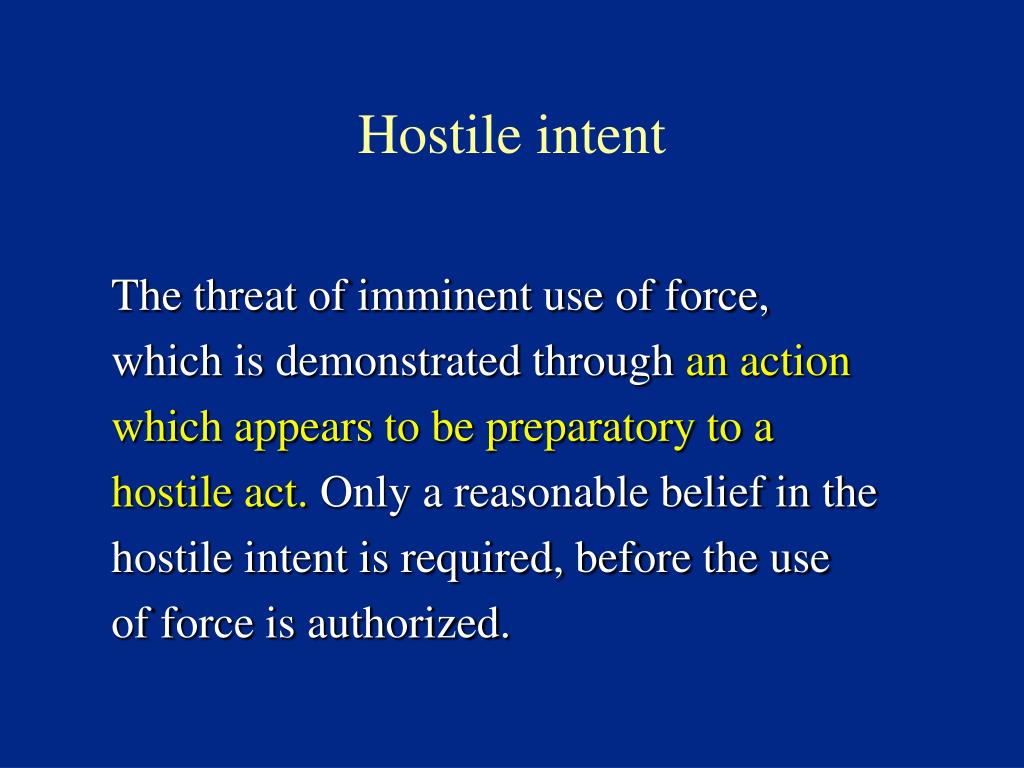 Hostile intent

The threat of imminent use of force, which is demonstrated through an action which appears to be preparatory to a hostile act. Only a reasonable belief in the hostile intent is required, before the use of force is authorized.